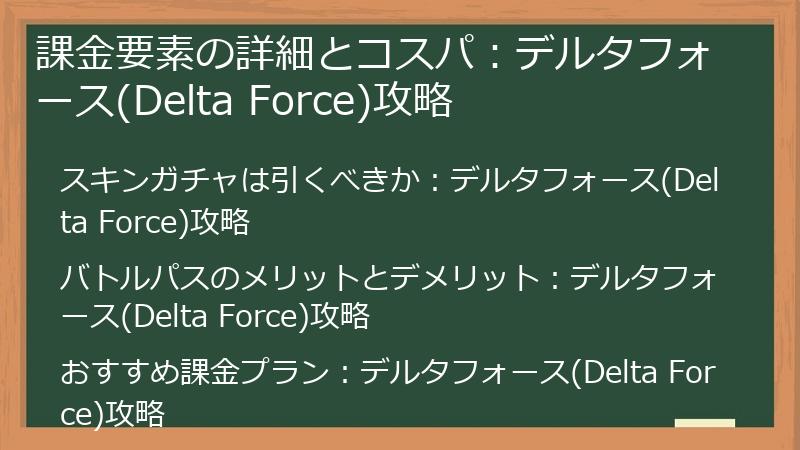 課金要素の詳細とコスパ：デルタフォース(Delta Force)攻略

スキンガチャは引くべきか：デルタフォース(Delta Force)攻略

バトルパスのメリットとデメリット：デルタフォース(Delta Force)攻略

おすすめ課金プラン：デルタフォース(Delta Force)攻略